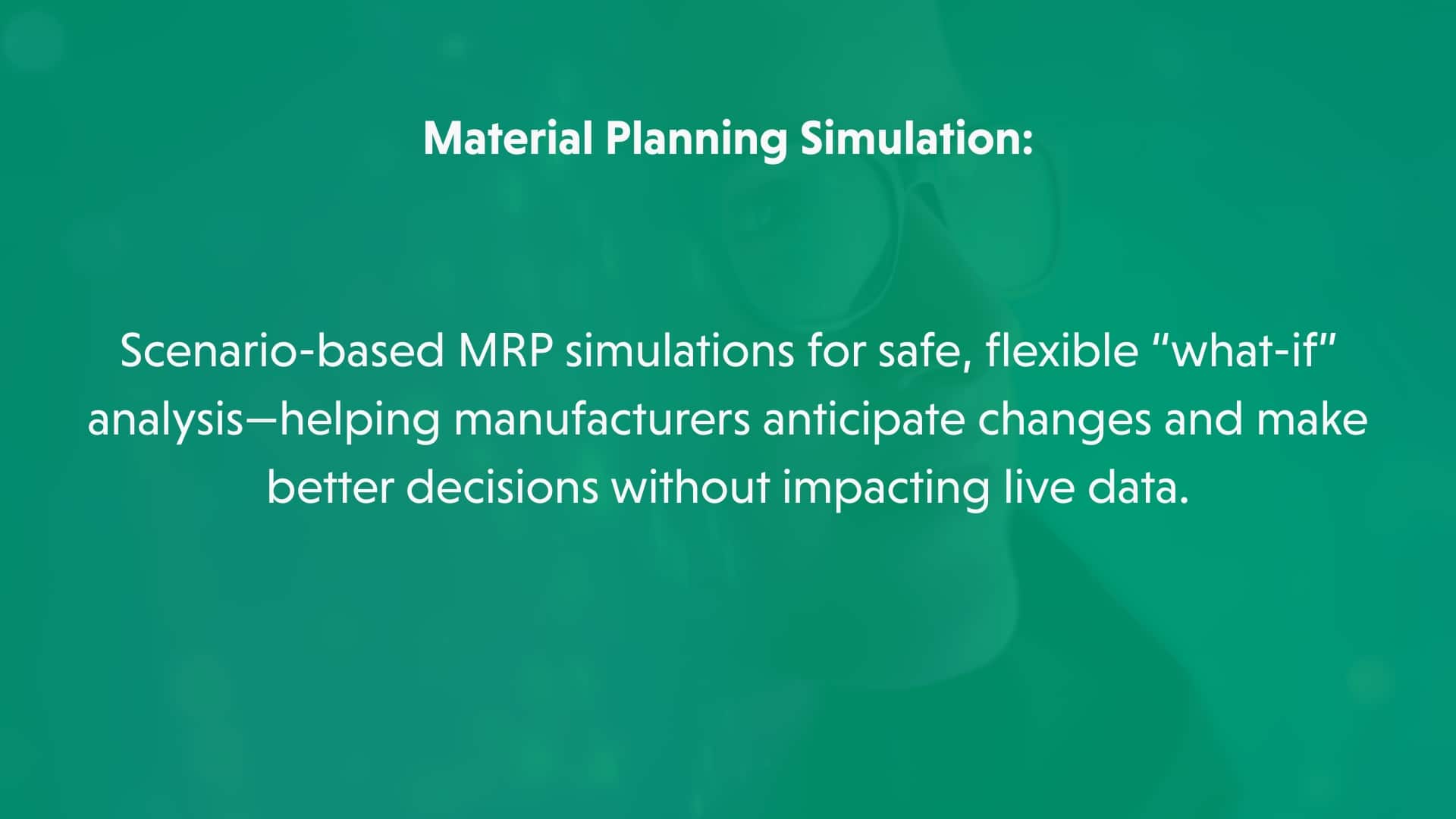 Material Planning Simulation:

Scenario-based MRP simulations for safe, flexible “what-if” analysis—helping manufacturers anticipate changes and make better decisions without impacting live data.